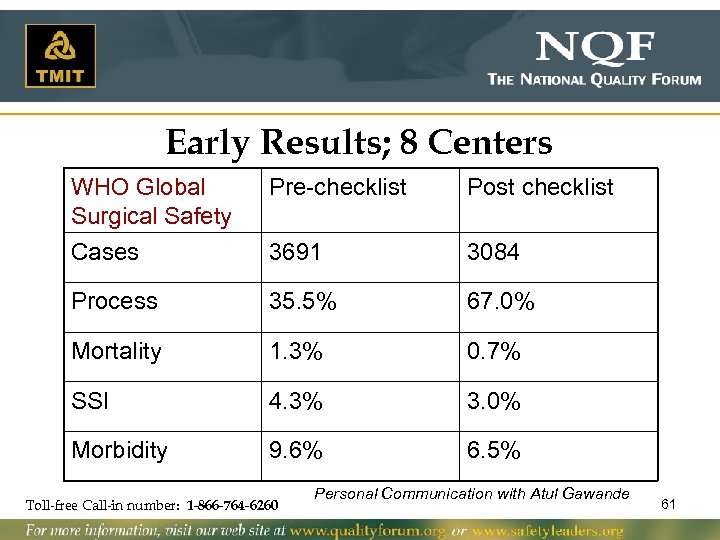 TMIT

NQF
THE NATIONAL QUALITY FORUM

Early Results; 8 Centers

| WHO Global Surgical Safety | Pre-checklist | Post checklist |
|---|---|---|
| Cases | 3691 | 3084 |
| Process | 35.5% | 67.0% |
| Mortality | 1.3% | 0.7% |
| SSI | 4.3% | 3.0% |
| Morbidity | 9.6% | 6.5% |

Personal Communication with Atul Gawande

Toll-free Call-in number: 1-866-764-6260

61

For more information, visit our web site at www.qualityforum.org or www.safetyleaders.org